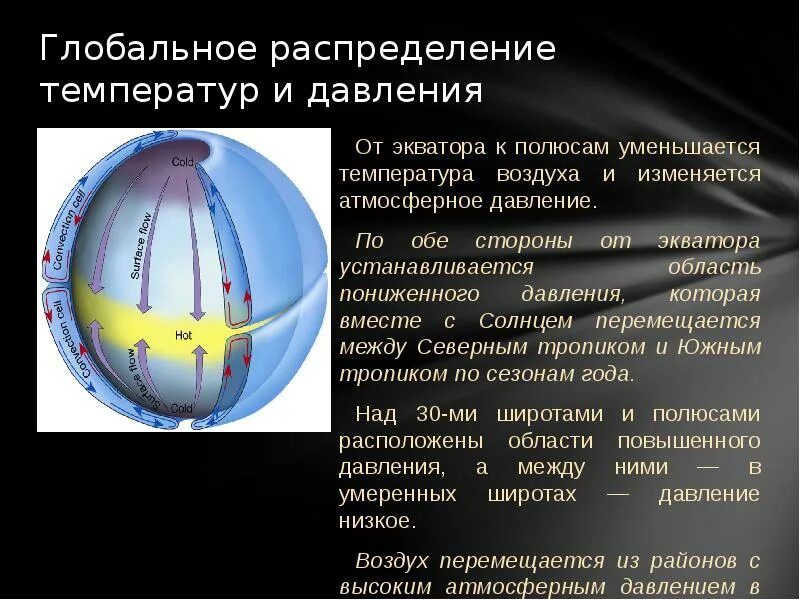 Глобальное распределение температур и давления

Cold

Convection cell

Surface flow

Hot

Convection cell

Surface flow

Cold

От экватора к полюсам уменьшается температура воздуха и изменяется атмосферное давление.

По обе стороны от экватора устанавливается область пониженного давления, которая вместе с Солнцем перемещается между Северным тропиком и Южным тропиком по сезонам года.

Над 30-ми широтами и полюсами расположены области повышенного давления, а между ними — в умеренных широтах — давление низкое.

Воздух перемещается из районов с высоким атмосферным давлением в